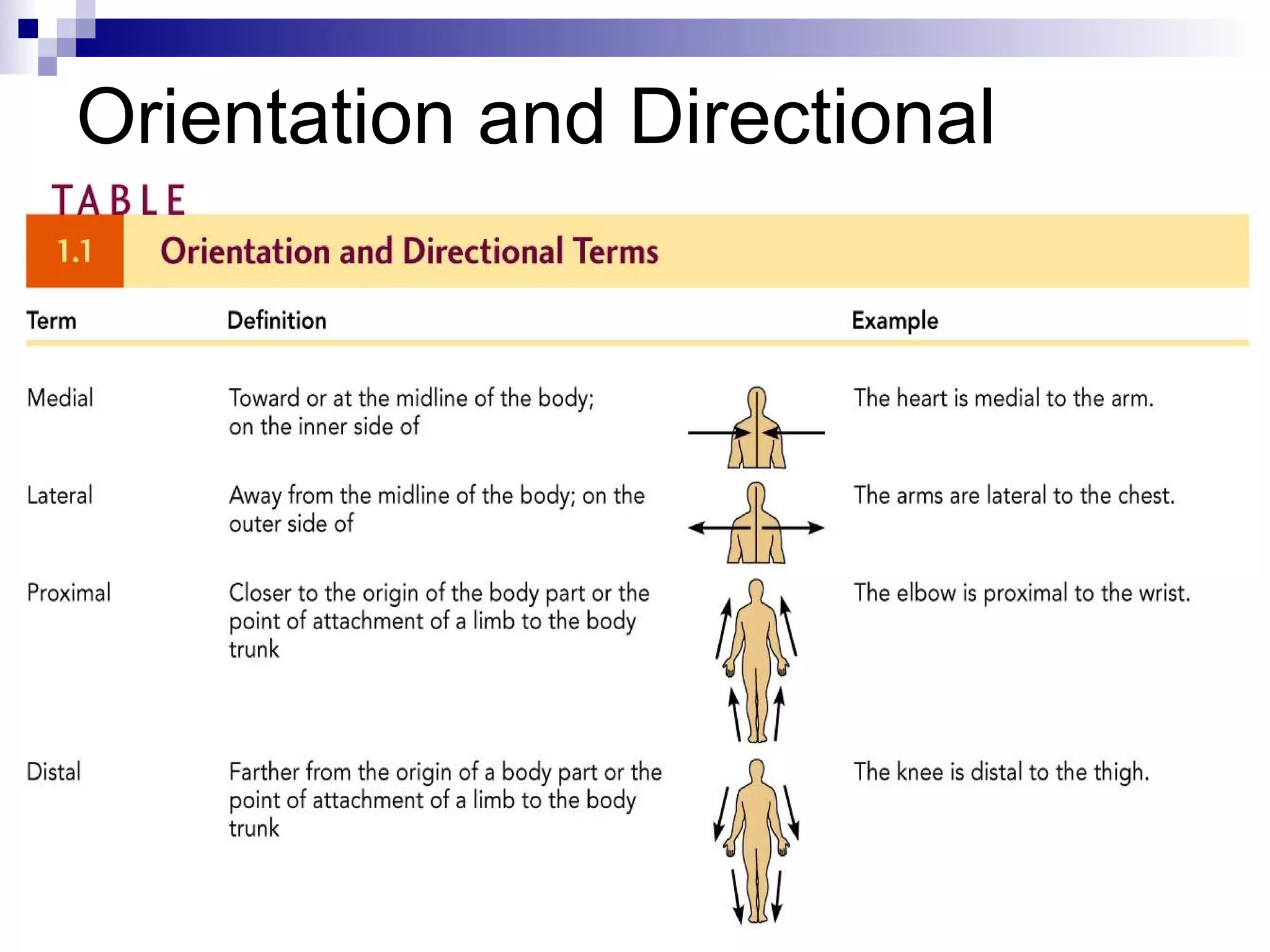 Orientation and Directional

TABLE 1.1 Orientation and Directional Terms

| Term | Definition | Example |
|---|---|---|
| Medial | Toward or at the midline of the body; on the inner side of | The heart is medial to the arm. |
| Lateral | Away from the midline of the body; on the outer side of | The arms are lateral to the chest. |
| Proximal | Closer to the origin of the body part or the point of attachment of a limb to the body trunk | The elbow is proximal to the wrist. |
| Distal | Farther from the origin of a body part or the point of attachment of a limb to the body trunk | The knee is distal to the thigh. |